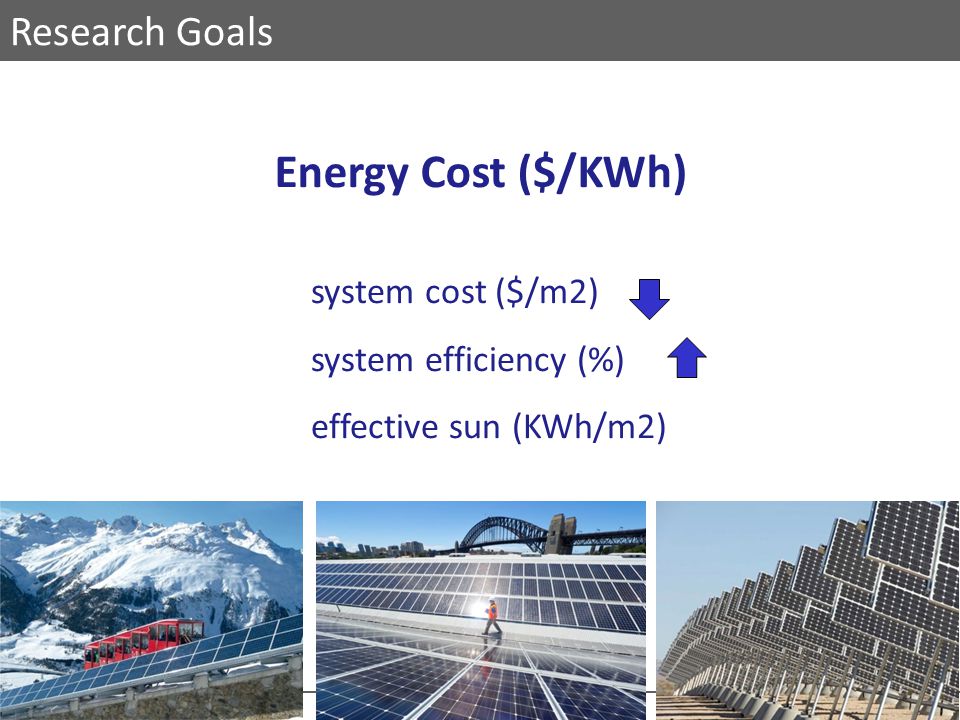 Research Goals

Energy Cost ($/KWh)

system cost ($/m2)

system efficiency (%)

effective sun (KWh/m2)